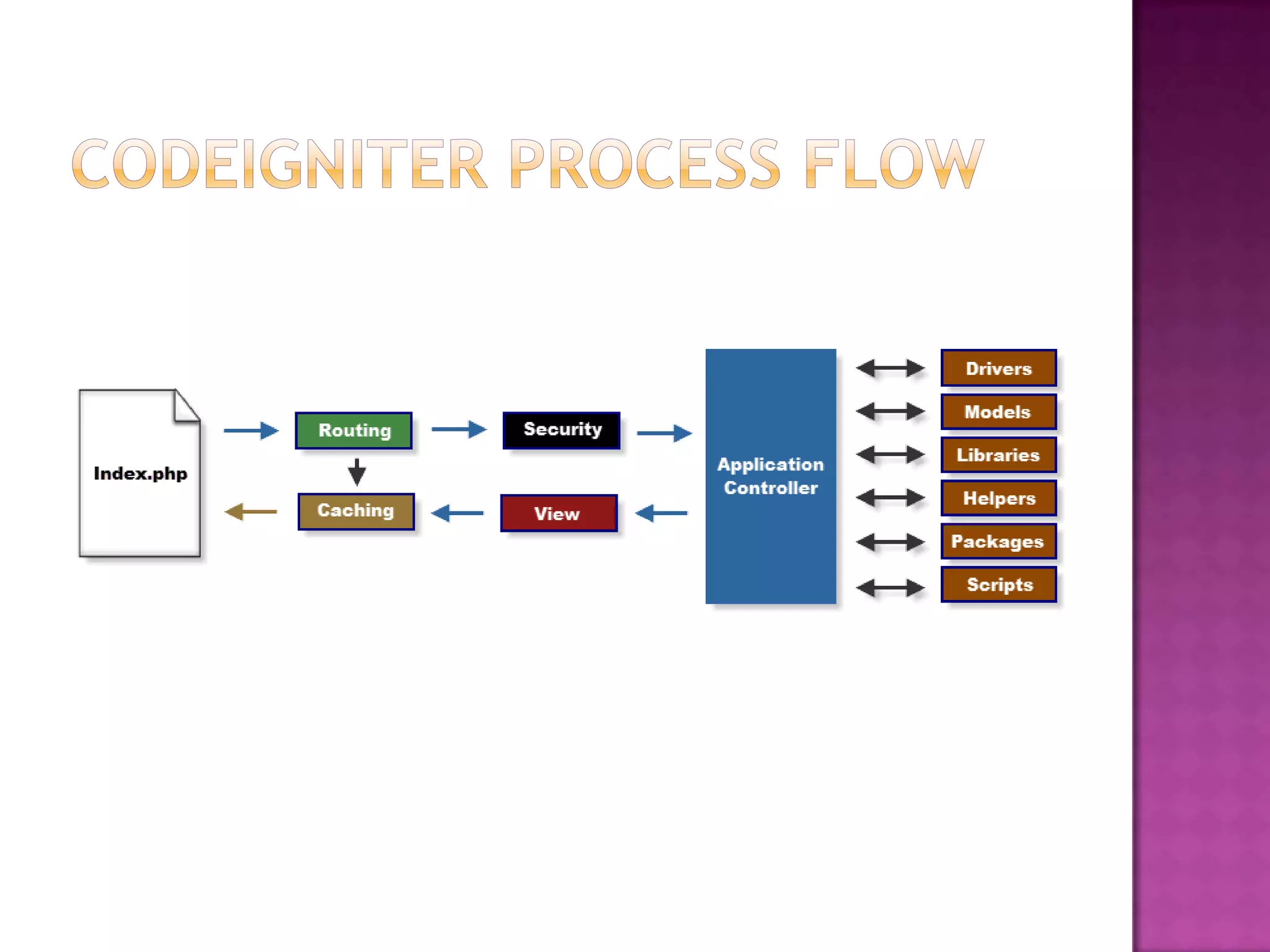 CODEIGNITER PROCESS FLOW

Index.php

Routing

Security

Caching

View

Application Controller

Drivers

Models

Libraries

Helpers

Packages

Scripts